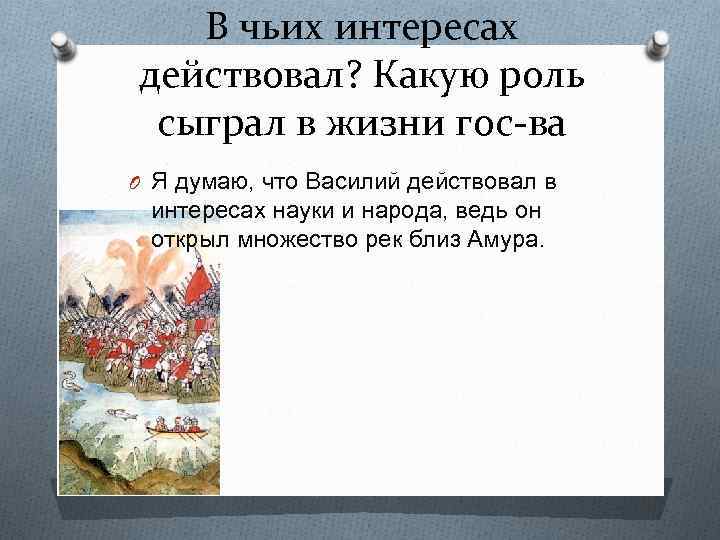 В чьих интересах действовал? Какую роль сыграл в жизни гос-ва

Я думаю, что Василий действовал в интересах науки и народа, ведь он открыл множество рек близ Амура.